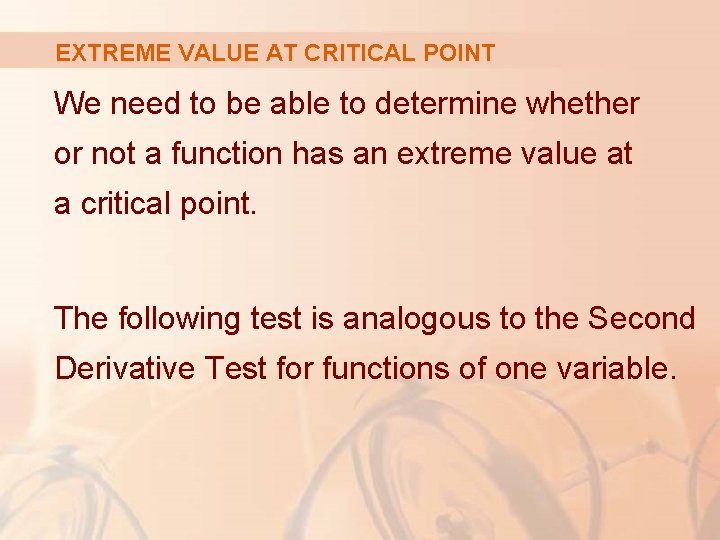 EXTREME VALUE AT CRITICAL POINT

We need to be able to determine whether or not a function has an extreme value at a critical point.

The following test is analogous to the Second Derivative Test for functions of one variable.